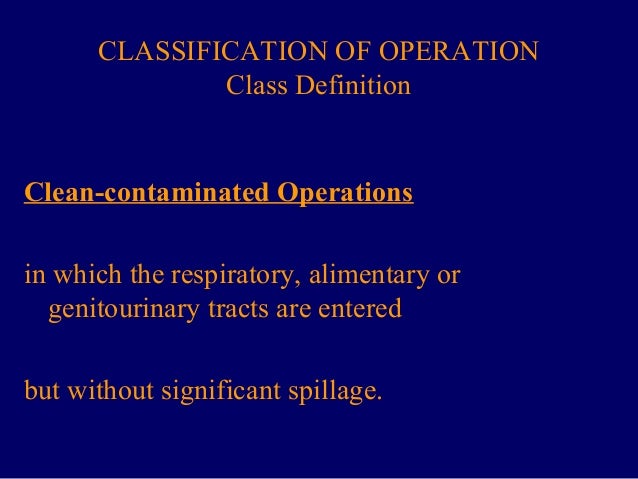 CLASSIFICATION OF OPERATION
Class Definition

Clean-contaminated Operations

in which the respiratory, alimentary or genitourinary tracts are entered

but without significant spillage.